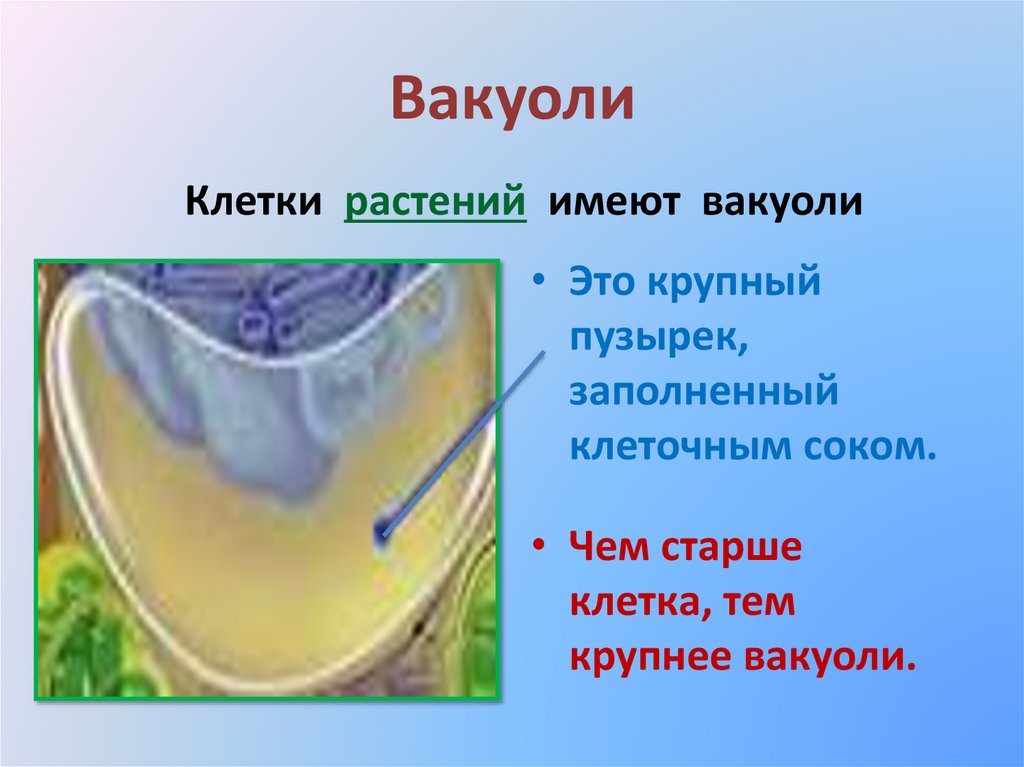 Вакуоли

Клетки растений имеют вакуоли

• Это крупный пузырек, заполненный клеточным соком.

• Чем старше клетка, тем крупнее вакуоли.